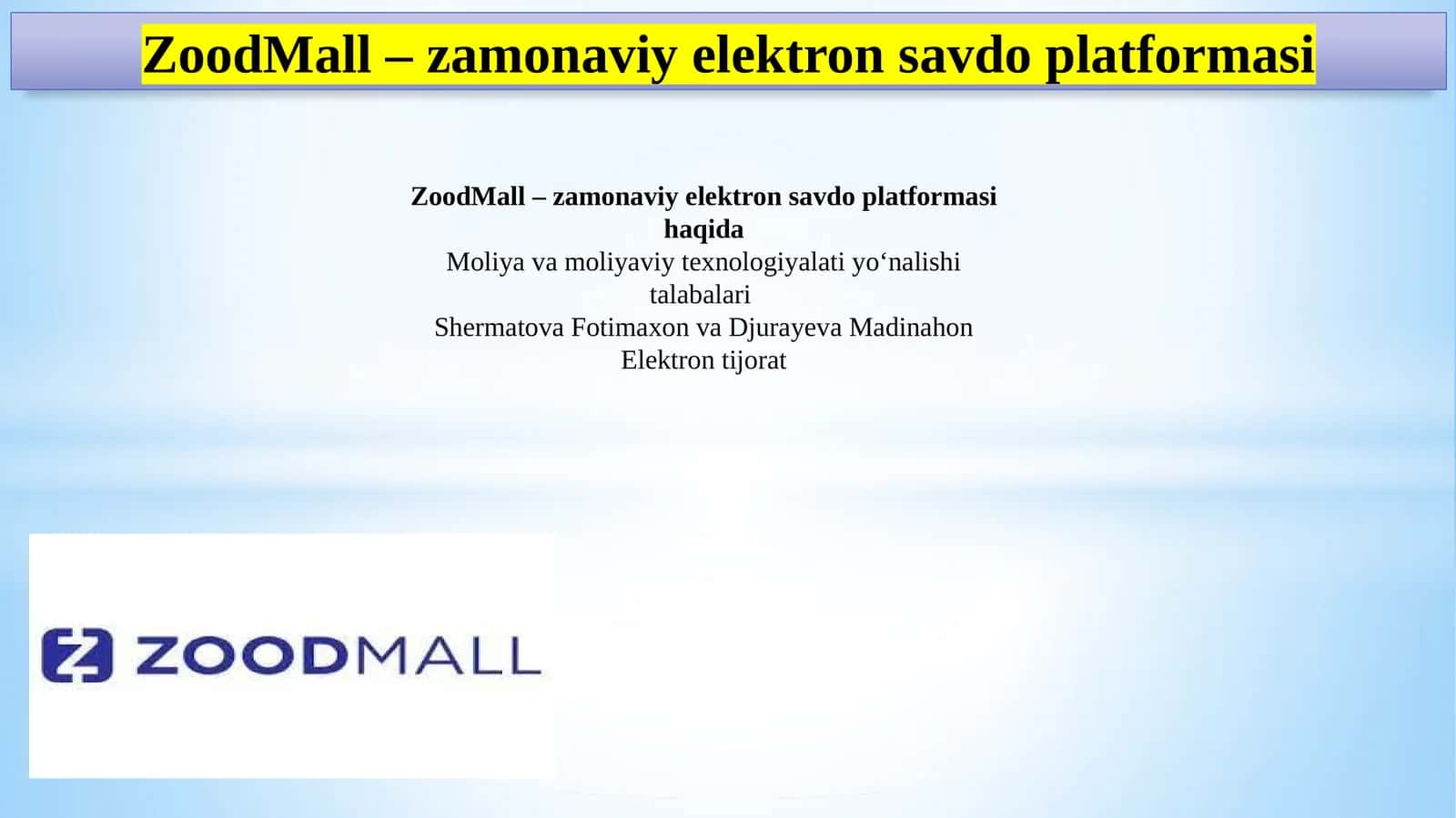 ZoodMall – zamonaviy elektron savdo platformasi

ZoodMall – zamonaviy elektron savdo platformasi haqida
Moliya va moliyaviy texnologiyalati yo‘nalishi talabalari
Shermatova Fotimaxon va Djurayeva Madinahon
Elektron tijorat

ZOODMALL